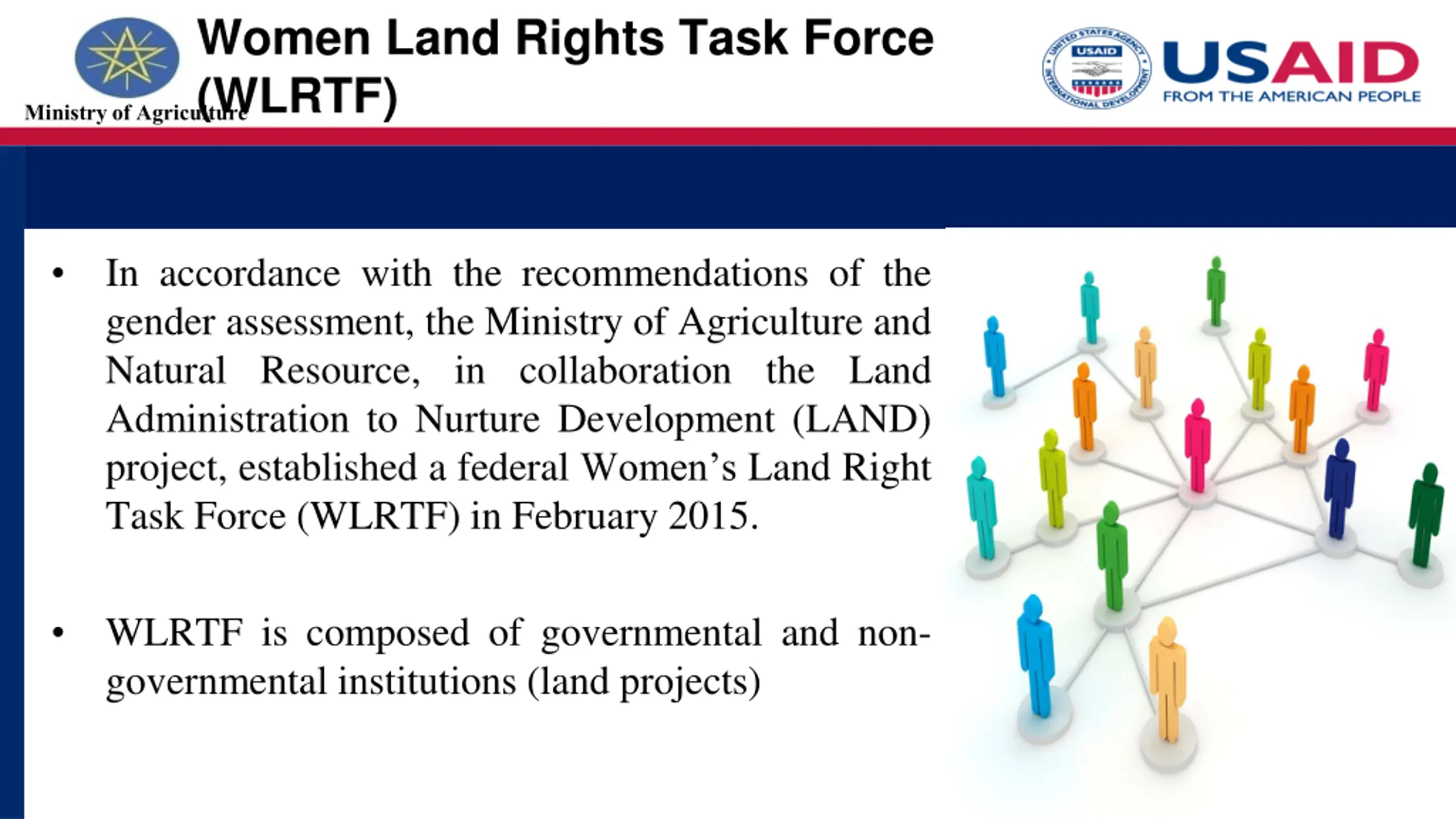 Ministry of Agriculture

Women Land Rights Task Force (WLRTF)

UNITED STATES AGENCY INTERNATIONAL DEVELOPMENT USAID

USAID FROM THE AMERICAN PEOPLE

• In accordance with the recommendations of the gender assessment, the Ministry of Agriculture and Natural Resource, in collaboration the Land Administration to Nurture Development (LAND) project, established a federal Women's Land Right Task Force (WLRTF) in February 2015.

• WLRTF is composed of governmental and non-governmental institutions (land projects)